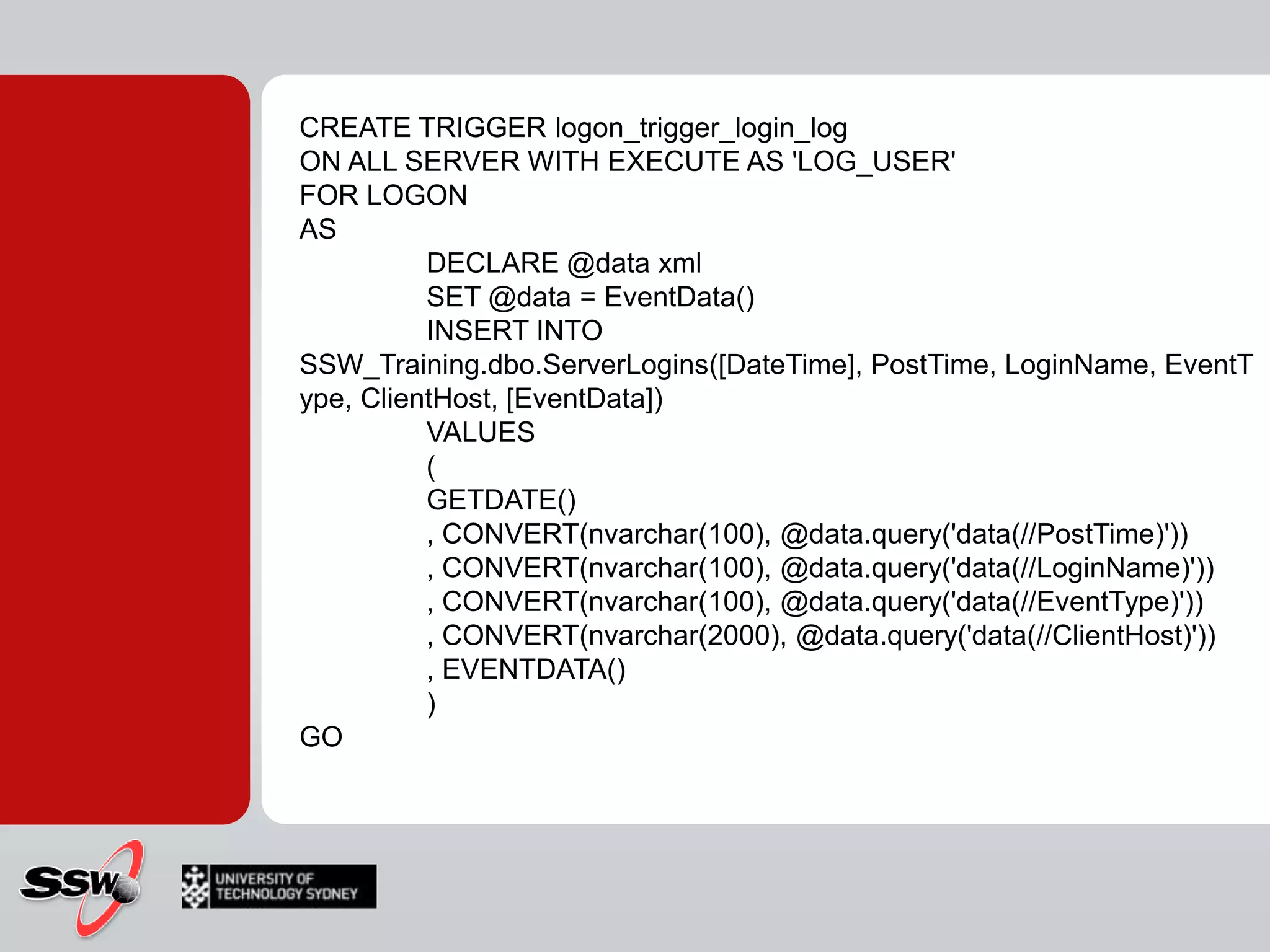 CREATE TRIGGER logon_trigger_login_log
ON ALL SERVER WITH EXECUTE AS 'LOG_USER'
FOR LOGON
AS
DECLARE @data xml
SET @data = EventData()
INSERT INTO
SSW_Training.dbo.ServerLogins([DateTime], PostTime, LoginName, EventType, ClientHost, [EventData])
VALUES
(
GETDATE()
, CONVERT(nvarchar(100), @data.query('data(//PostTime)'))
, CONVERT(nvarchar(100), @data.query('data(//LoginName)'))
, CONVERT(nvarchar(100), @data.query('data(//EventType)'))
, CONVERT(nvarchar(2000), @data.query('data(//ClientHost)'))
, EVENTDATA()
)
GO

SSW

UNIVERSITY OF
TECHNOLOGY SYDNEY